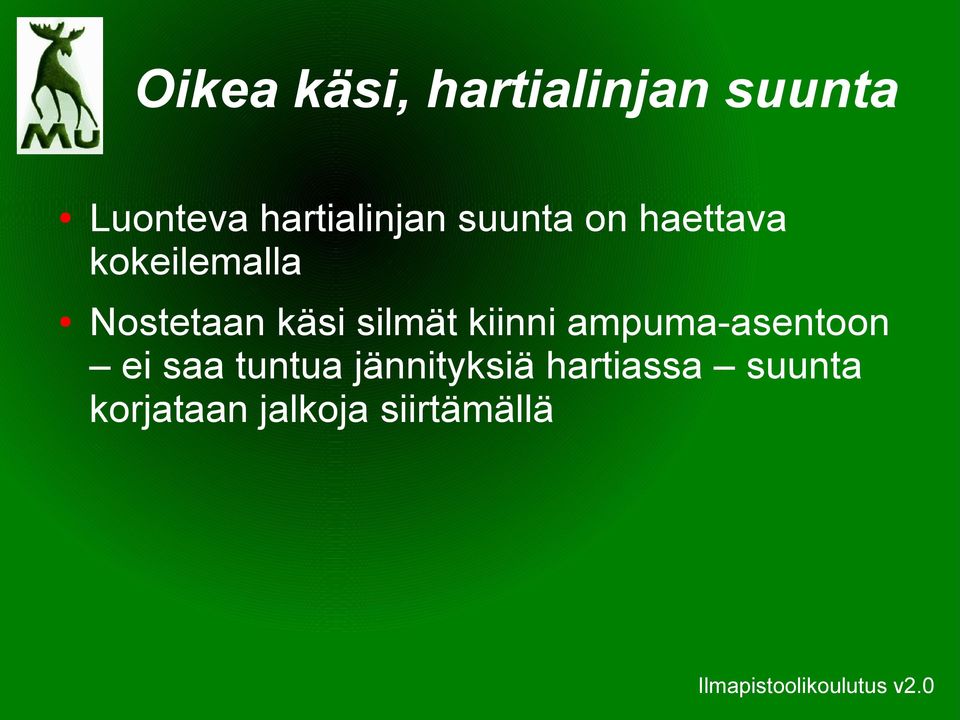 MU

Oikea käsi, hartialinjan suunta

• Luonteva hartialinjan suunta on haettava kokeilemalla

• Nostetaan käsi silmät kiinni ampuma-asentoon – ei saa tuntua jännityksiä hartiassa – suunta korjataan jalkoja siirtämällä

Ilmapistoolikoulutus v2.0